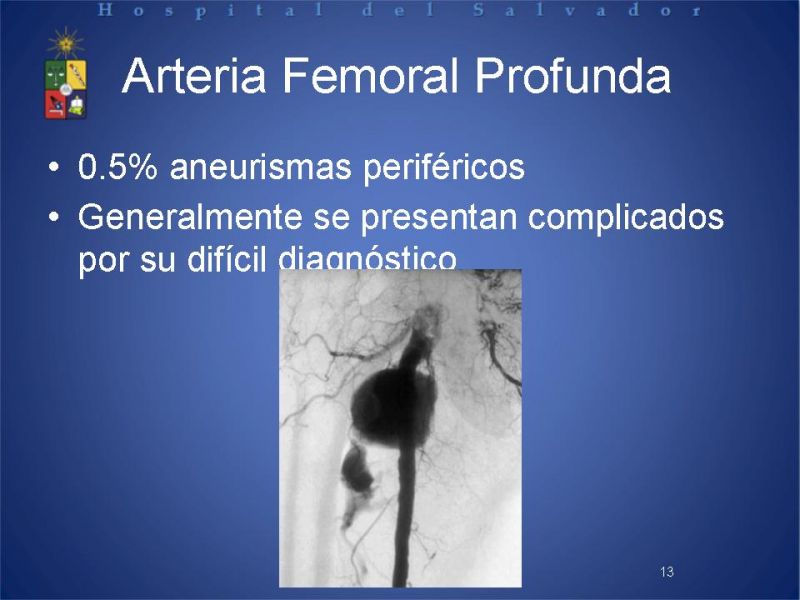 Hospital del Salvador

Arteria Femoral Profunda

• 0.5% aneurismas periféricos
• Generalmente se presentan complicados por su difícil diagnóstico

13